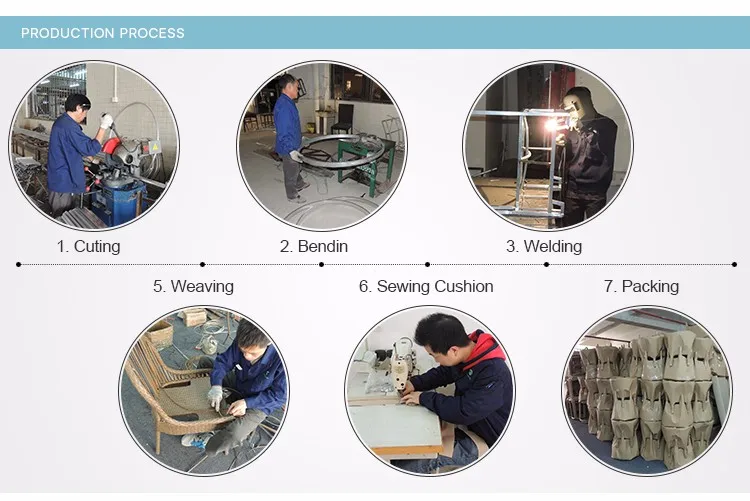 PRODUCTION PROCESS

1. Cuting

2. Bendin

3. Welding

5. Weaving

6. Sewing Cushion

7. Packing